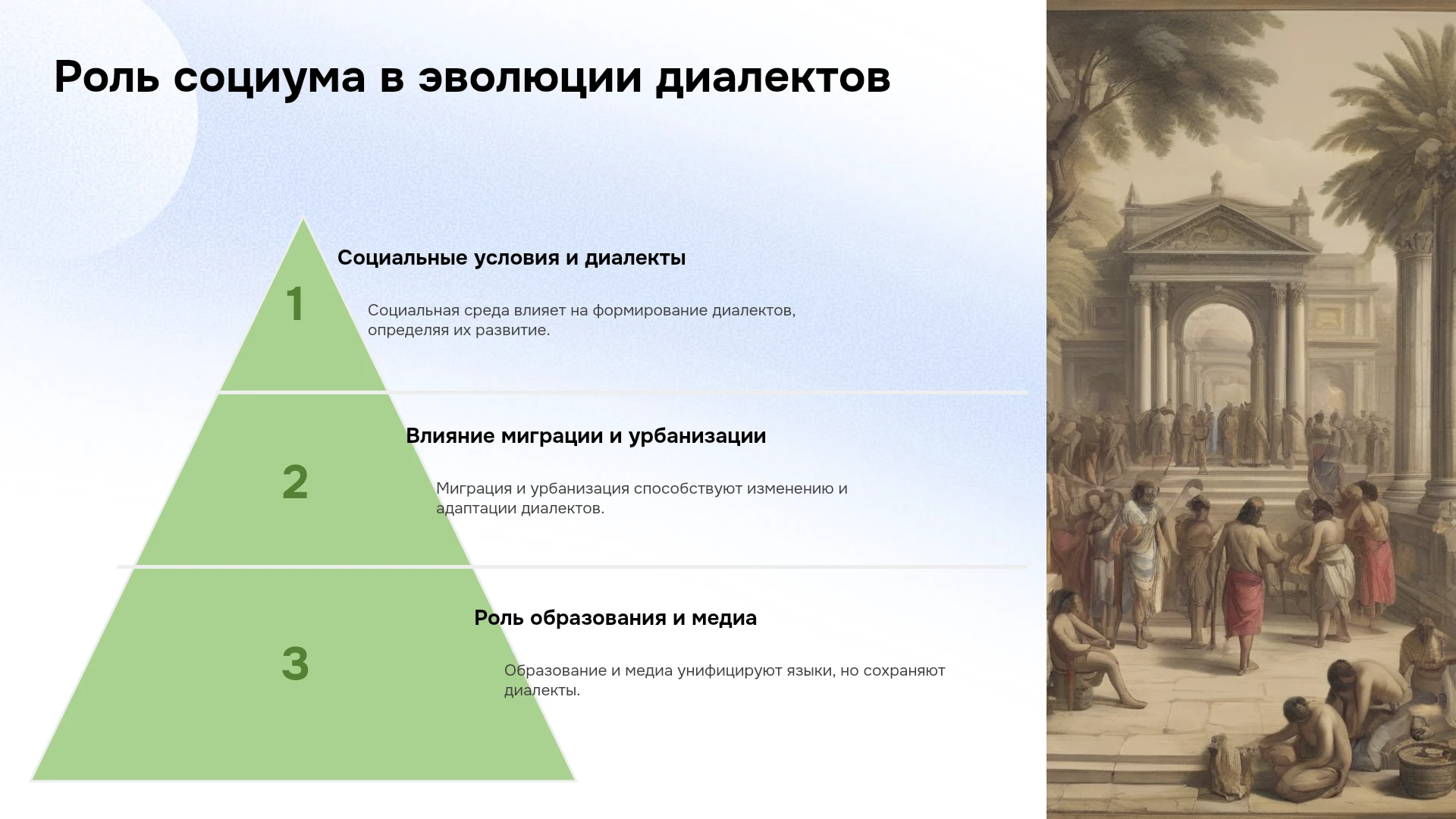 Роль социума в эволюции диалектов

1

Социальные условия и диалекты

Социальная среда влияет на формирование диалектов, определяя их развитие.

2

Влияние миграции и урбанизации

Миграция и урбанизация способствуют изменению и адаптации диалектов.

3

Роль образования и медиа

Образование и медиа унифицируют языки, но сохраняют диалекты.